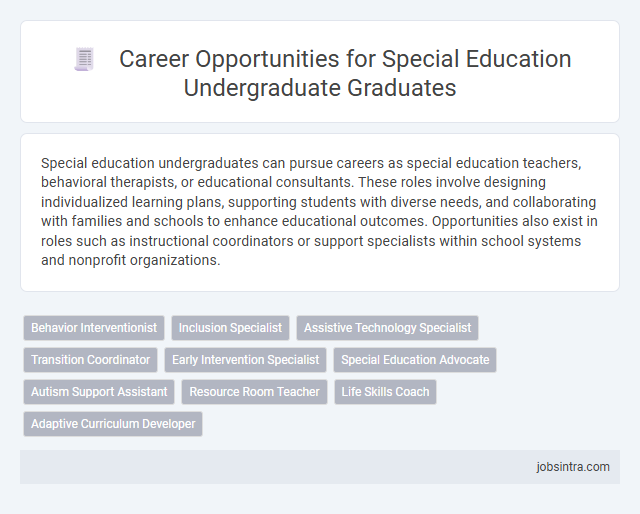 Career Opportunities for Special Education Undergraduate Graduates

Special education undergraduates can pursue careers as special education teachers, behavioral therapists, or educational consultants. These roles involve designing individualized learning plans, supporting students with diverse needs, and collaborating with families and schools to enhance educational outcomes. Opportunities also exist in roles such as instructional coordinators or support specialists within school systems and nonprofit organizations.

Behavior Interventionist
Inclusion Specialist
Assistive Technology Specialist
Transition Coordinator
Early Intervention Specialist
Special Education Advocate
Autism Support Assistant
Resource Room Teacher
Life Skills Coach
Adaptive Curriculum Developer

jobsintra.com